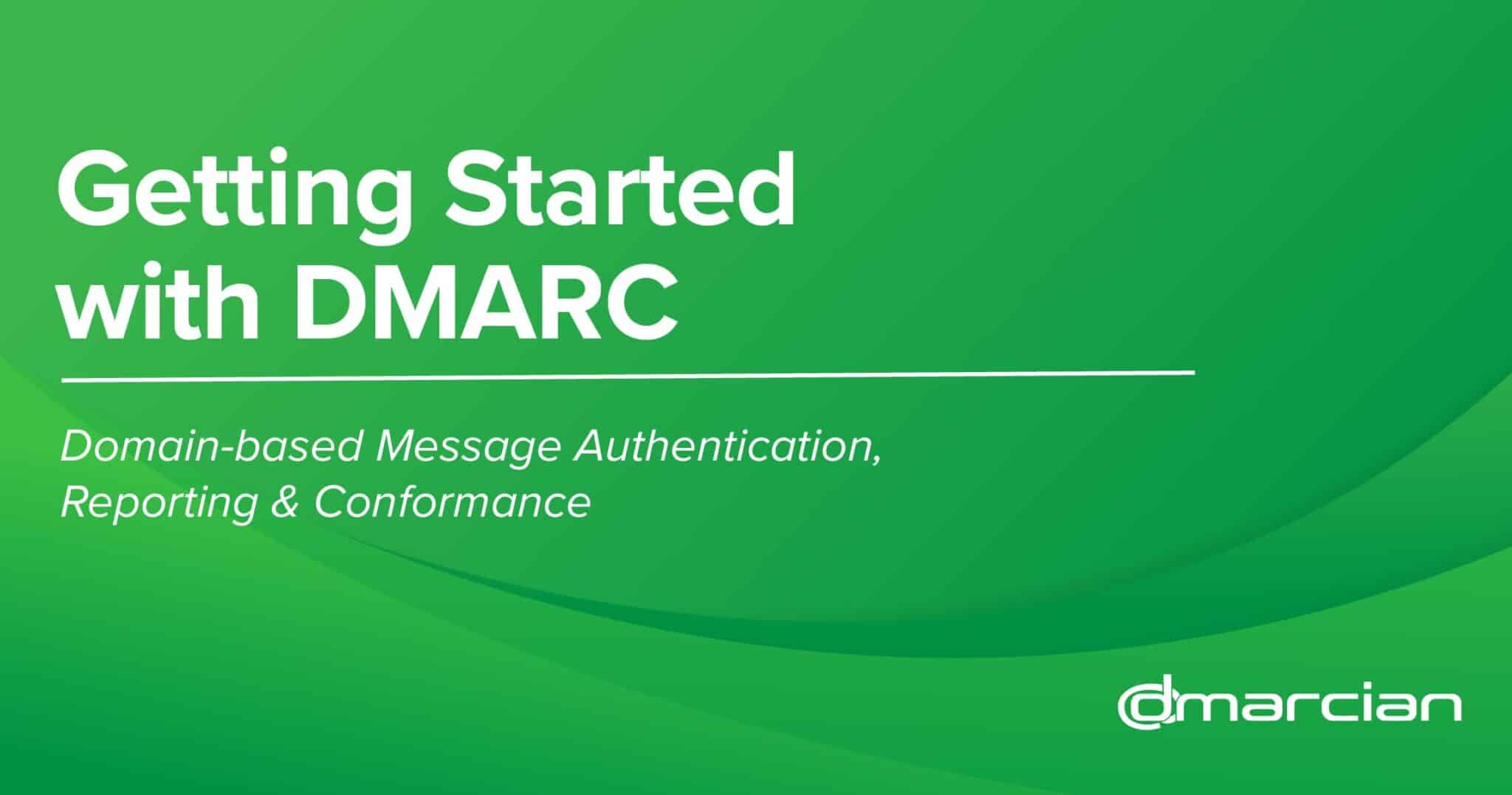 Getting Started with DMARC

Domain-based Message Authentication, Reporting & Conformance

dmarcian